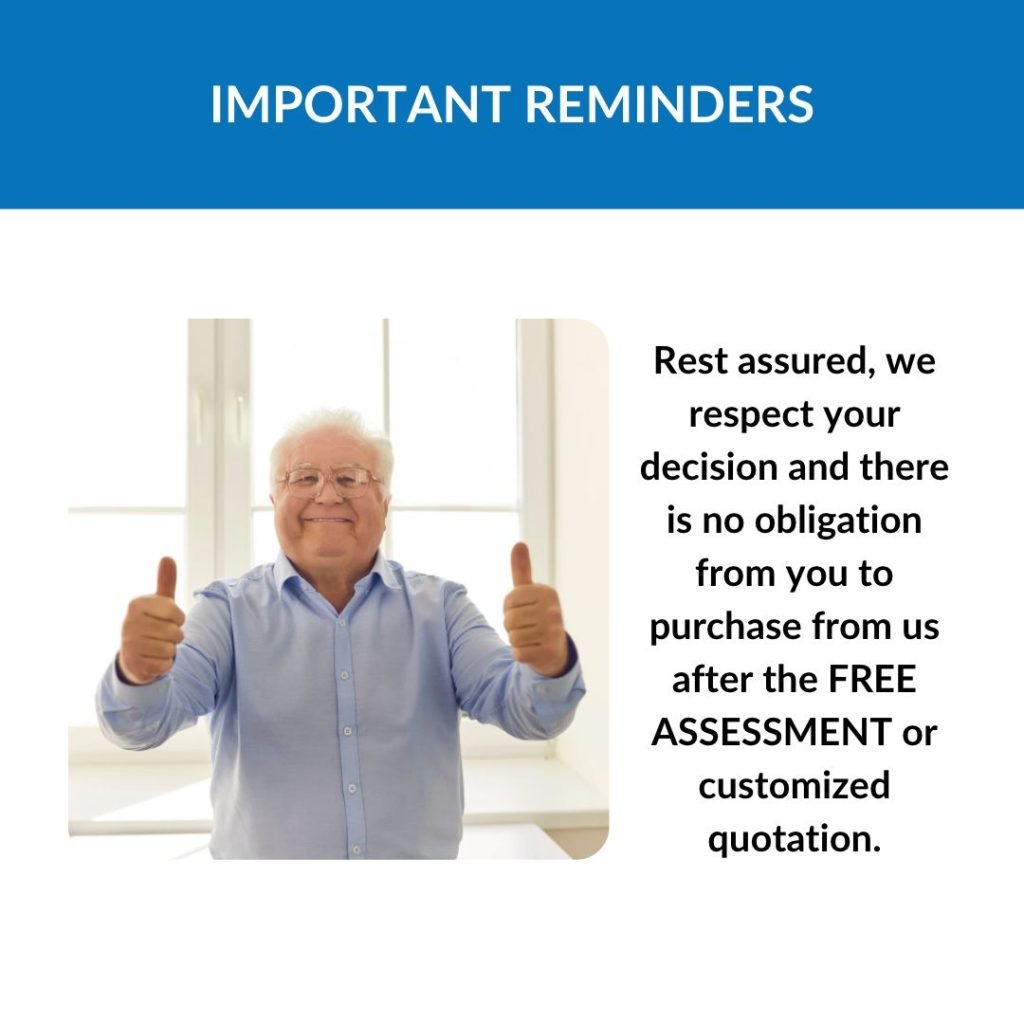 IMPORTANT REMINDERS

Rest assured, we respect your decision and there is no obligation from you to purchase from us after the FREE ASSESSMENT or customized quotation.